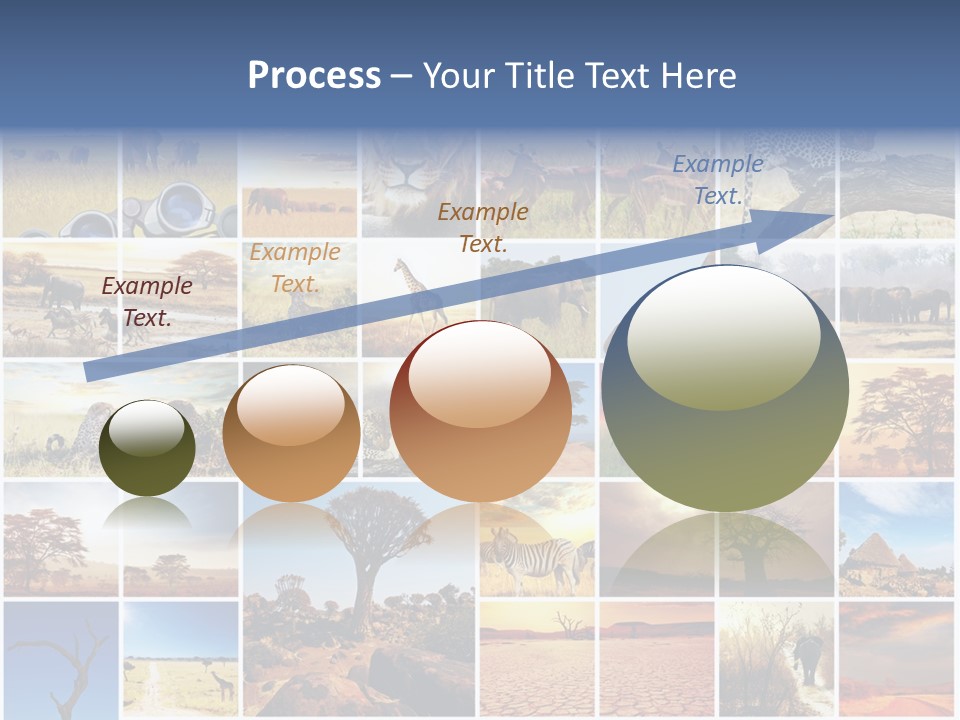 Process – Your Title Text Here

Example Text.

Example Text.

Example Text.

Example Text.